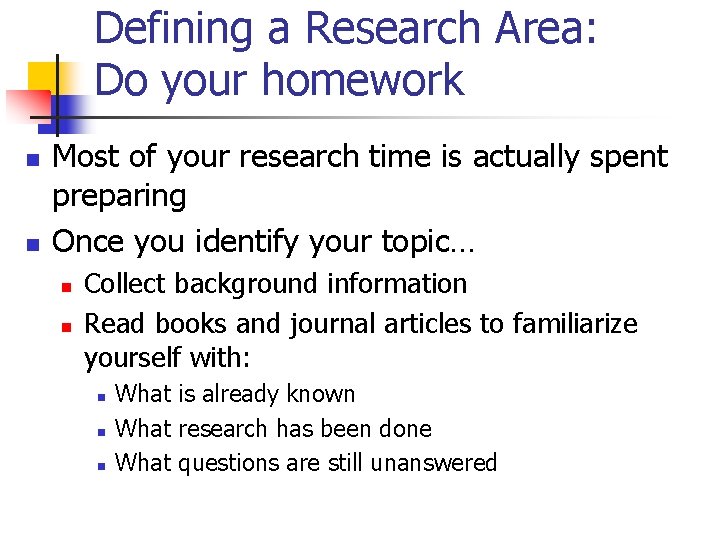 Defining a Research Area: Do your homework

- Most of your research time is actually spent preparing
- Once you identify your topic…
  - Collect background information
  - Read books and journal articles to familiarize yourself with:
    - What is already known
    - What research has been done
    - What questions are still unanswered